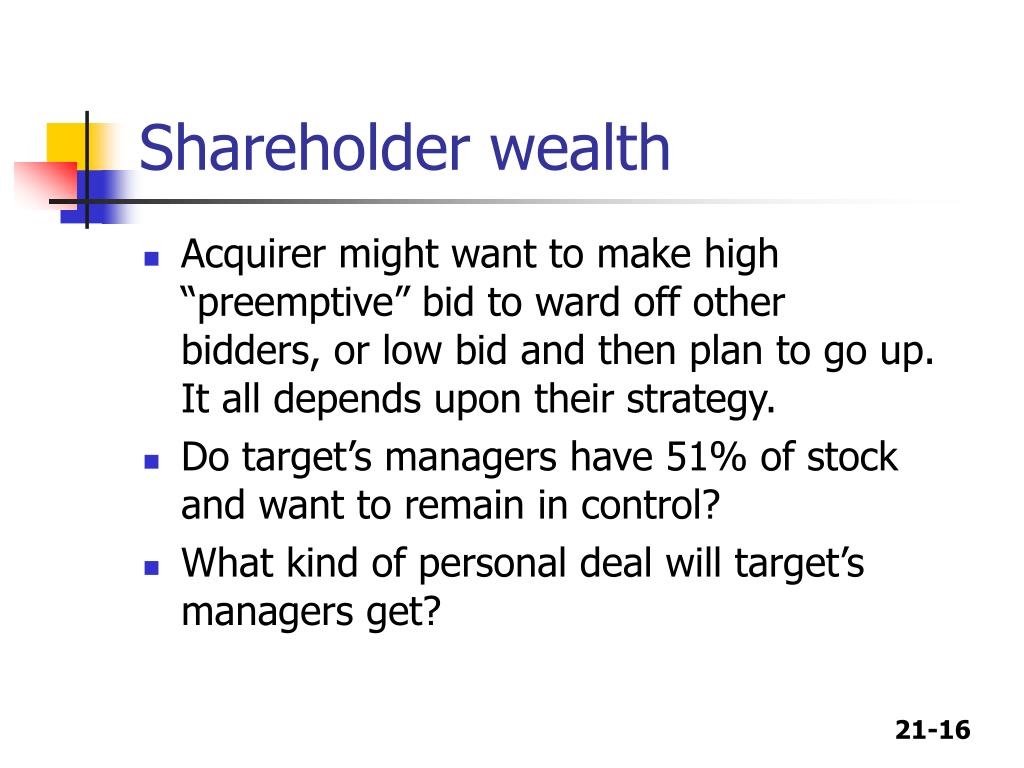 Shareholder wealth

- Acquirer might want to make high “preemptive” bid to ward off other bidders, or low bid and then plan to go up. It all depends upon their strategy.
- Do target’s managers have 51% of stock and want to remain in control?
- What kind of personal deal will target’s managers get?

21-16